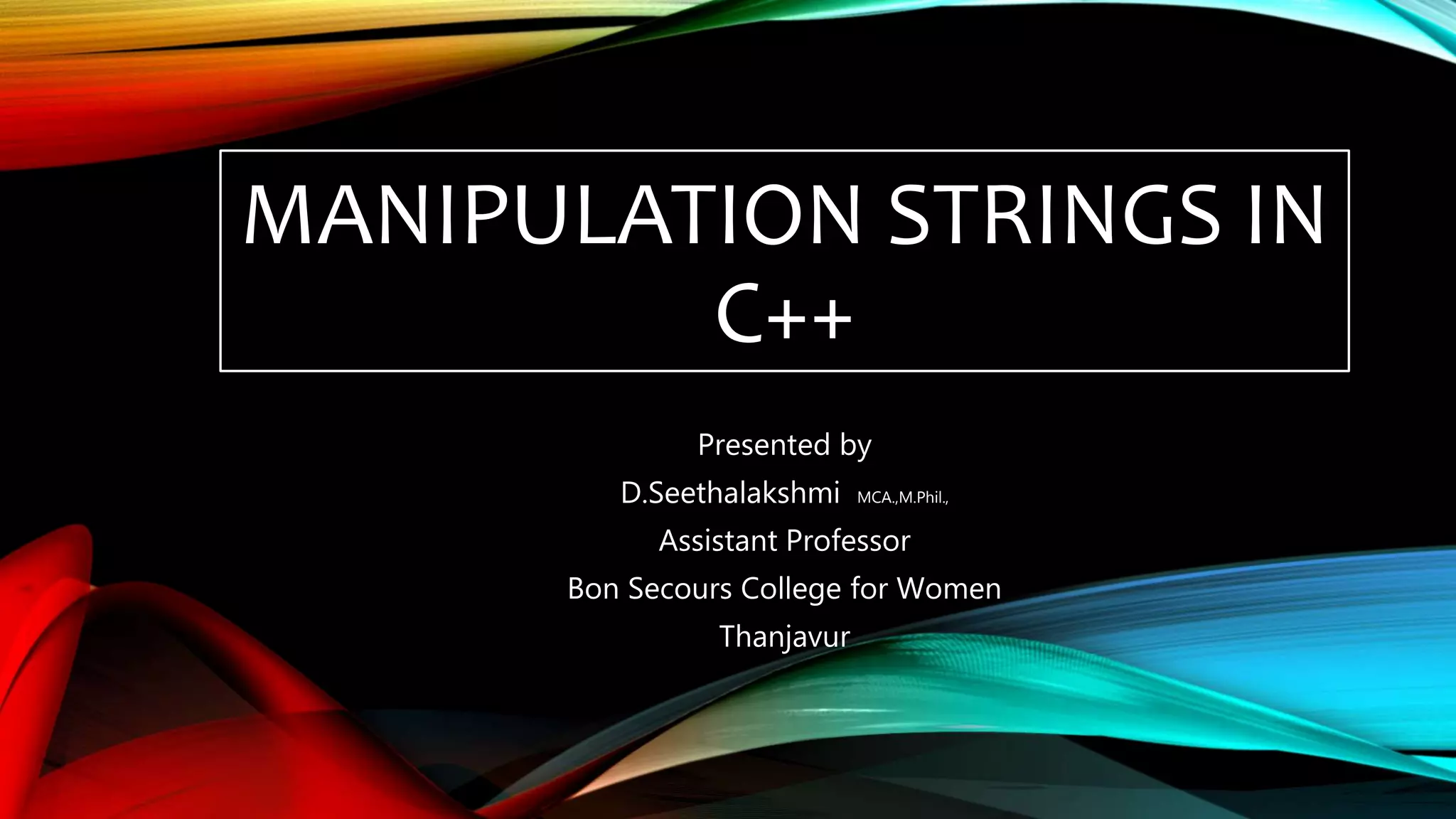 MANIPULATION STRINGS IN C++

Presented by
D.Seethalakshmi MCA.,M.Phil.,
Assistant Professor
Bon Secours College for Women
Thanjavur